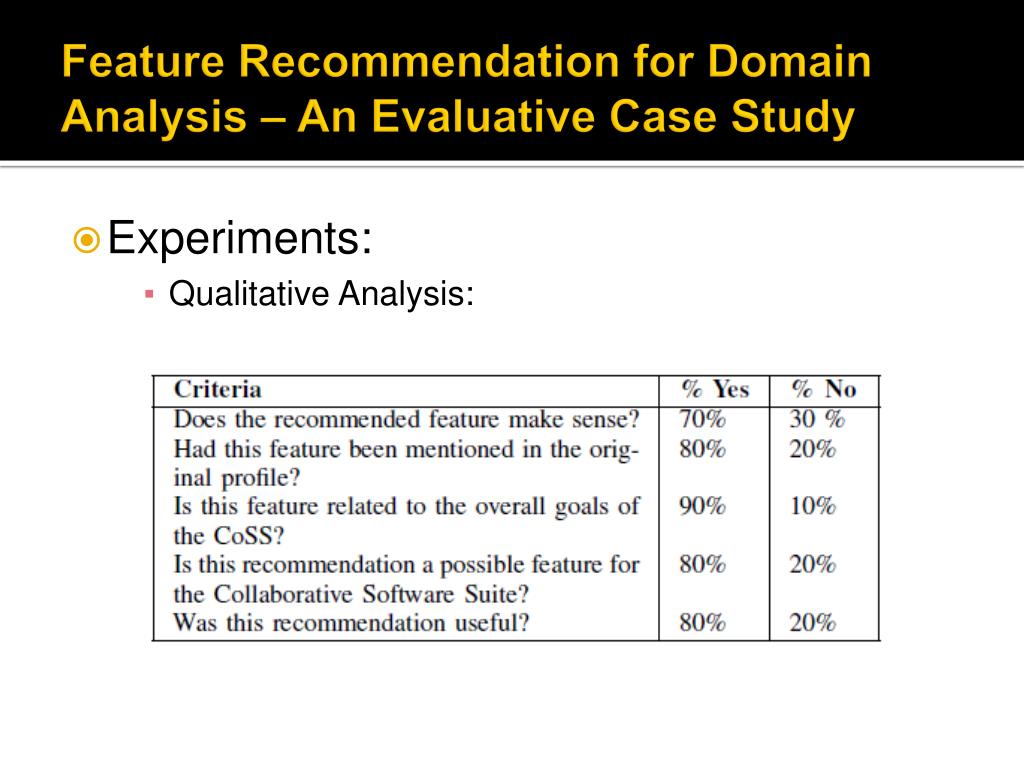 Feature Recommendation for Domain Analysis – An Evaluative Case Study

Experiments:

Qualitative Analysis:

| Criteria | % Yes | % No |
|---|---|---|
| Does the recommended feature make sense? | 70% | 30 % |
| Had this feature been mentioned in the original profile? | 80% | 20% |
| Is this feature related to the overall goals of the CoSS? | 90% | 10% |
| Is this recommendation a possible feature for the Collaborative Software Suite? | 80% | 20% |
| Was this recommendation useful? | 80% | 20% |